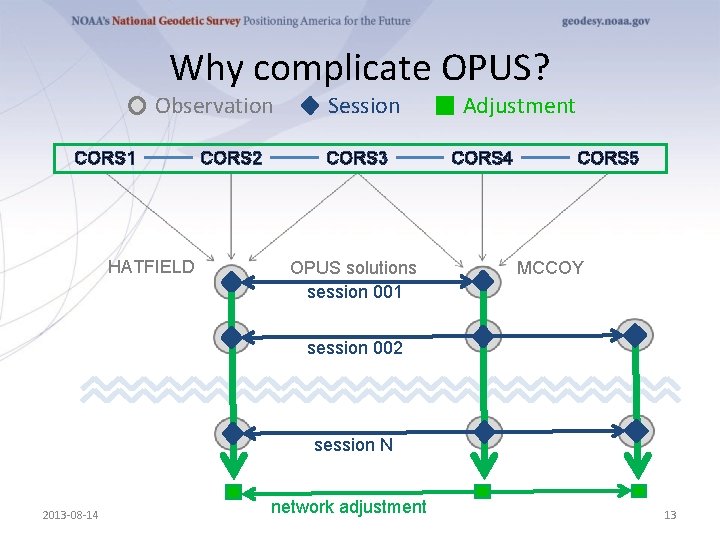 NOAA's National Geodetic Survey Positioning America for the Future

geodesy.noaa.gov

Why complicate OPUS?

Observation Session Adjustment

CORS1 CORS2 CORS3 CORS4 CORS5

HATFIELD

OPUS solutions

MCCOY

session 001

session 002

session N

network adjustment

2013-08-14

13